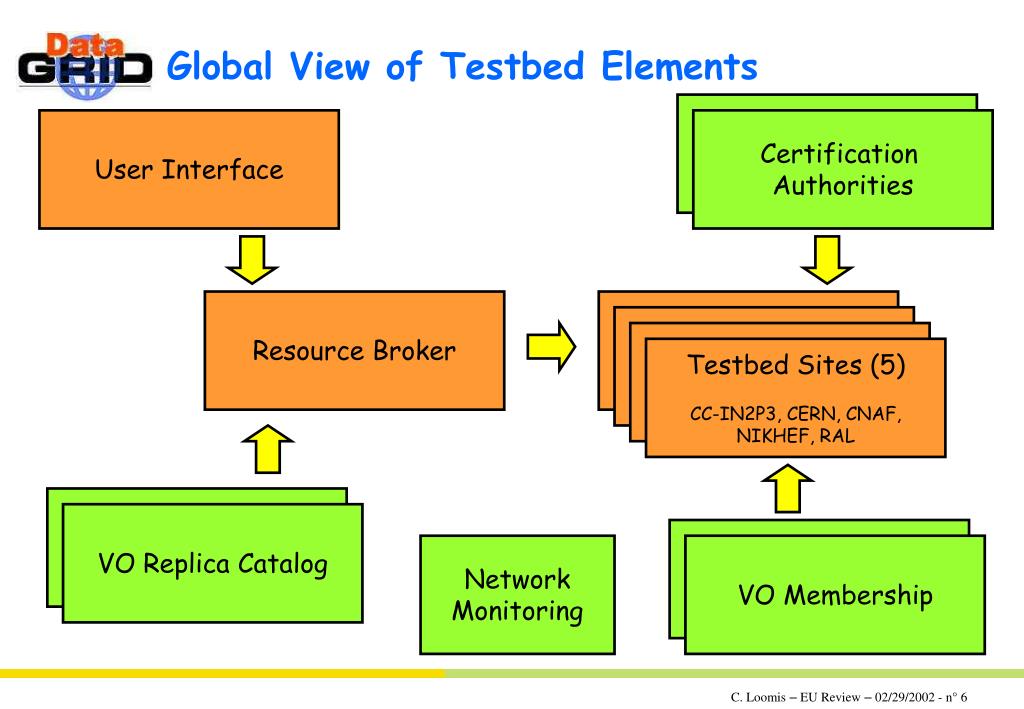 Data GRID

Global View of Testbed Elements

User Interface

Certification Authorities

Resource Broker

Testbed Sites (5)

CC-IN2P3, CERN, CNAF, NIKHEF, RAL

VO Replica Catalog

Network Monitoring

VO Membership

C. Loomis – EU Review – 02/29/2002 - n° 6